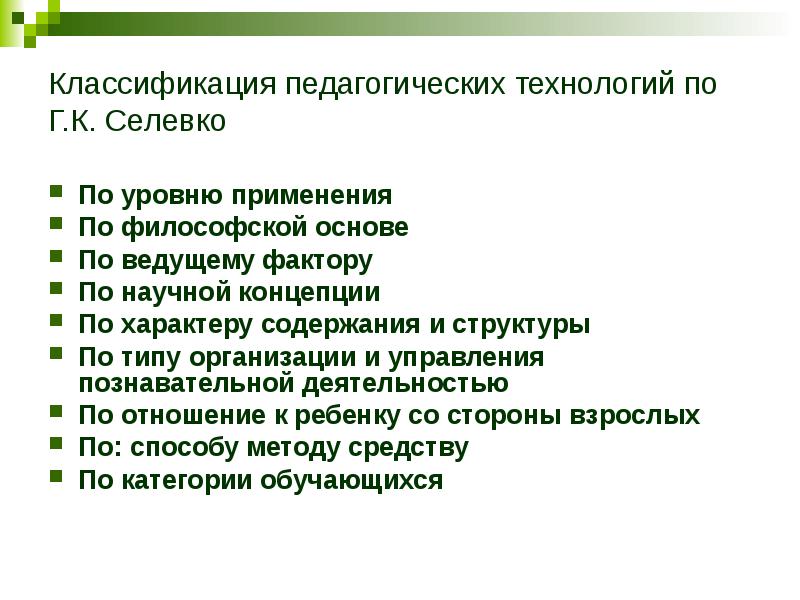 Классификация педагогических технологий по Г.К. Селевко

- По уровню применения
- По философской основе
- По ведущему фактору
- По научной концепции
- По характеру содержания и структуры
- По типу организации и управления познавательной деятельностью
- По отношение к ребенку со стороны взрослых
- По: способу методу средству
- По категории обучающихся